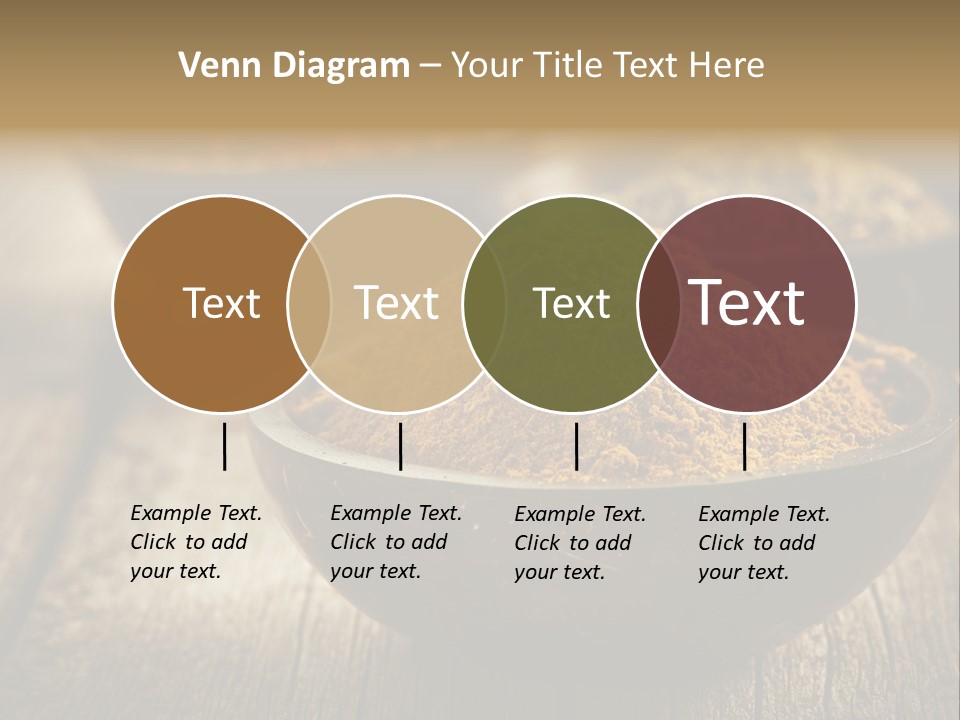 Venn Diagram – Your Title Text Here

Text

Text

Text

Text

Example Text. Click to add your text.

Example Text. Click to add your text.

Example Text. Click to add your text.

Example Text. Click to add your text.